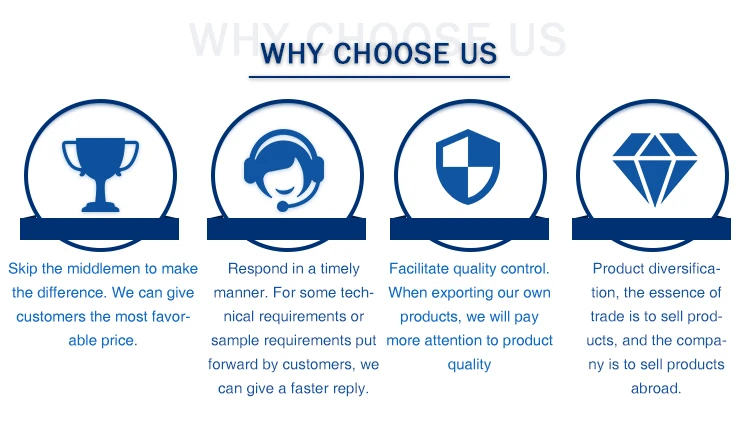 WHY CHOOSE US

WHY CHOOSE US

Skip the middlemen to make the difference. We can give customers the most favorable price.

Respond in a timely manner. For some technical requirements or sample requirements put forward by customers, we can give a faster reply.

Facilitate quality control. When exporting our own products, we will pay more attention to product quality

Product diversification, the essence of trade is to sell products, and the company is to sell products abroad.